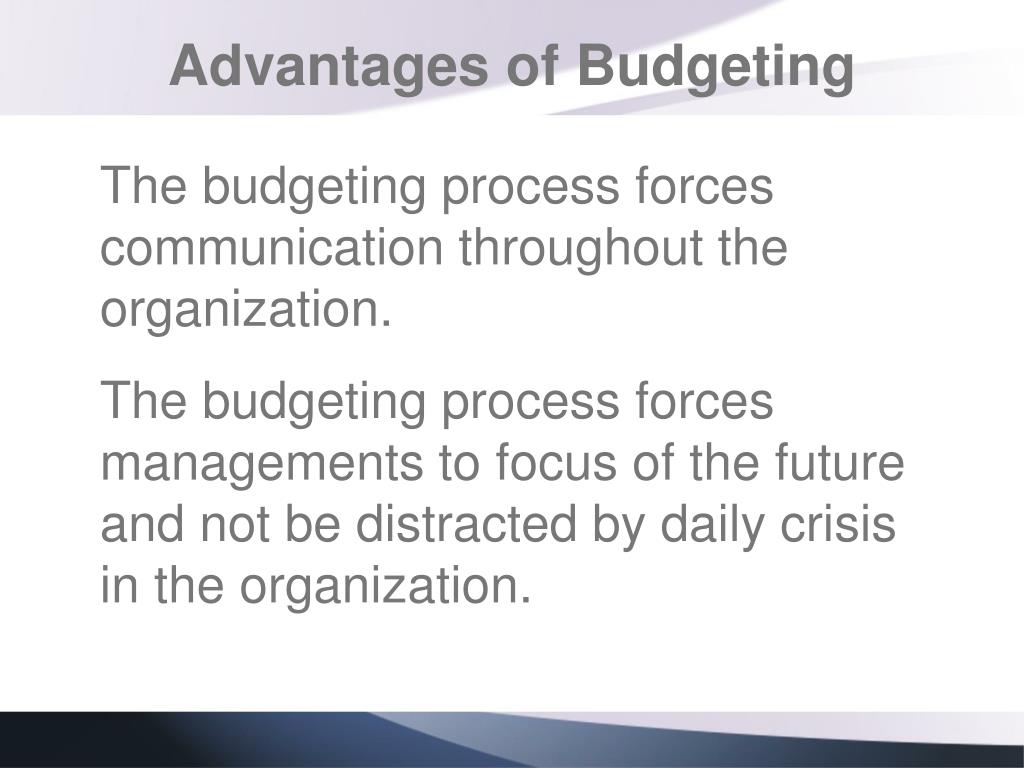 Advantages of Budgeting

The budgeting process forces communication throughout the organization.

The budgeting process forces managements to focus of the future and not be distracted by daily crisis in the organization.